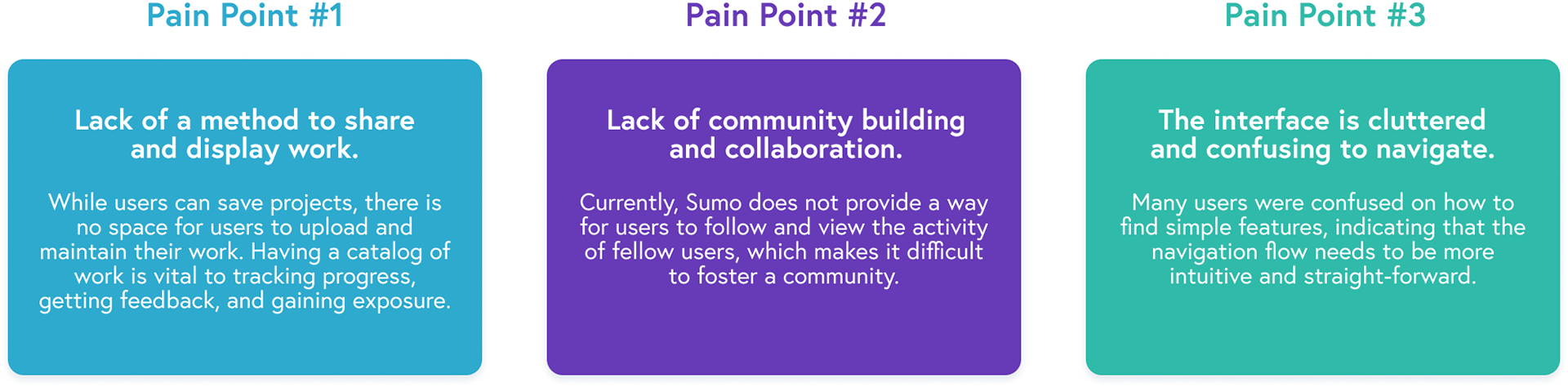 Pain Point #1

Lack of a method to share and display work.

While users can save projects, there is no space for users to upload and maintain their work. Having a catalog of work is vital to tracking progress, getting feedback, and gaining exposure.

Pain Point #2

Lack of community building and collaboration.

Currently, Sumo does not provide a way for users to follow and view the activity of fellow users, which makes it difficult to foster a community.

Pain Point #3

The interface is cluttered and confusing to navigate.

Many users were confused on how to find simple features, indicating that the navigation flow needs to be more intuitive and straight-forward.